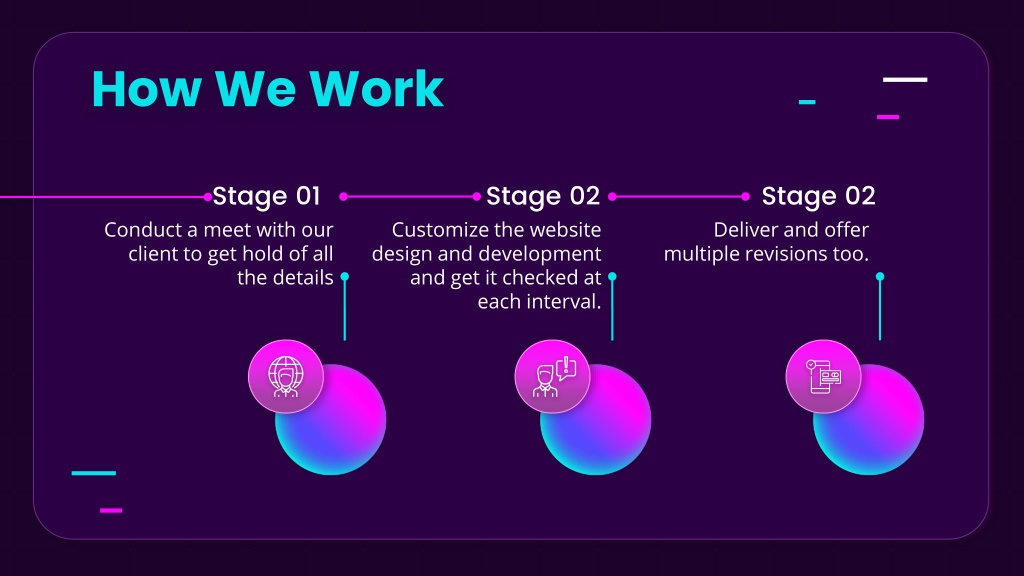 How We Work

Stage 01
Conduct a meet with our client to get hold of all the details

Stage 02
Customize the website design and development and get it checked at each interval.

Stage 02
Deliver and offer multiple revisions too.